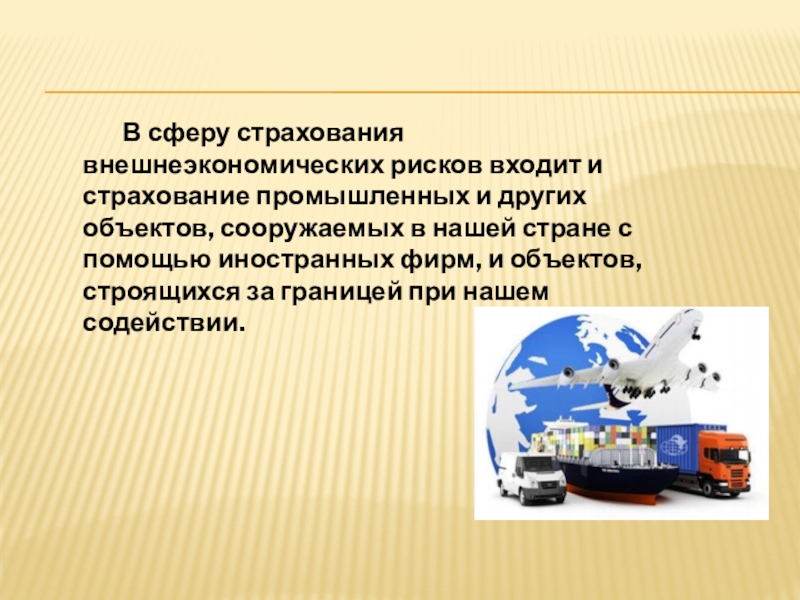 В сферу страхования внешнеэкономических рисков входит и страхование промышленных и других объектов, сооружаемых в нашей стране с помощью иностранных фирм, и объектов, строящихся за границей при нашем содействии.